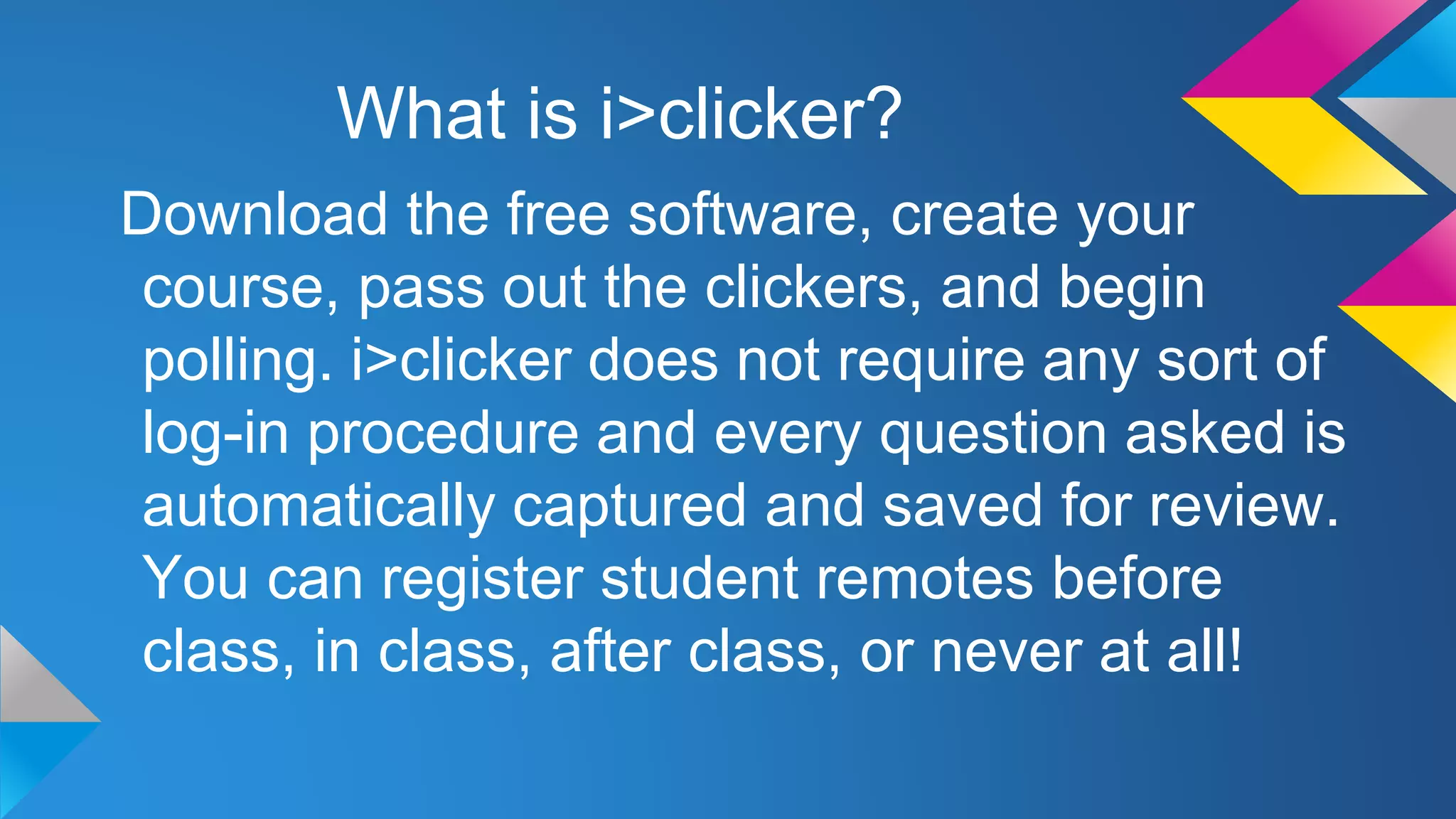 What is i>clicker?

Download the free software, create your course, pass out the clickers, and begin polling. i>clicker does not require any sort of log-in procedure and every question asked is automatically captured and saved for review. You can register student remotes before class, in class, after class, or never at all!